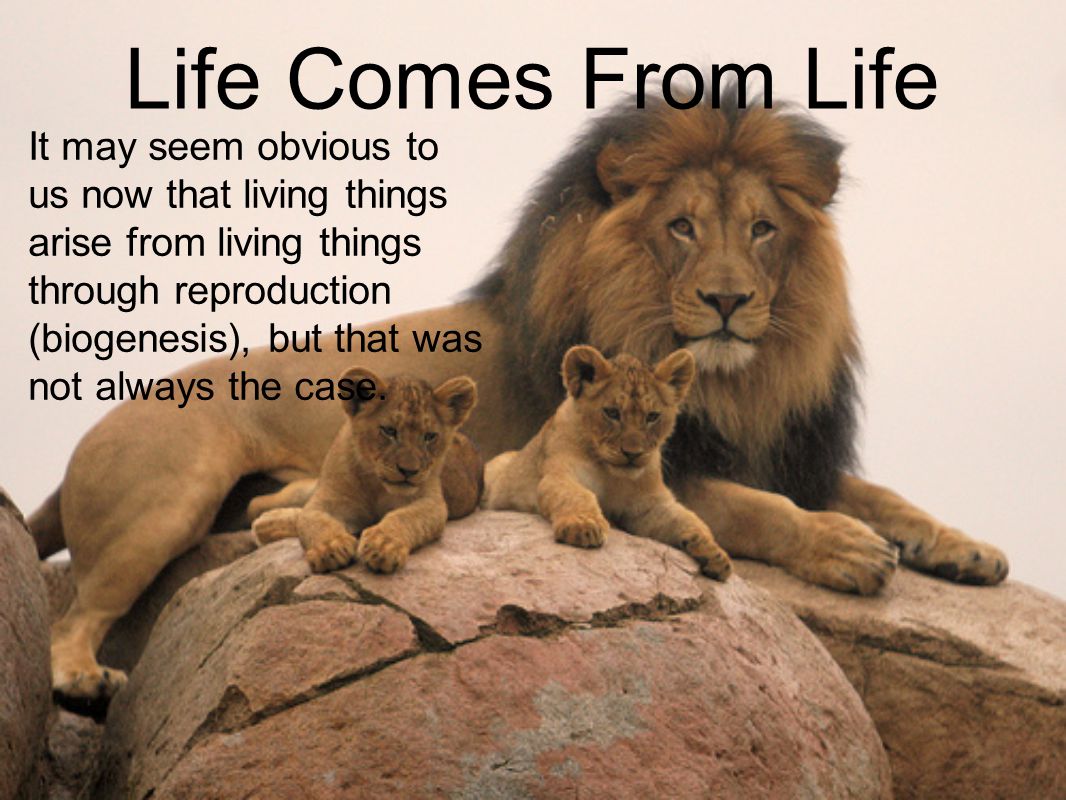 Life Comes From Life

It may seem obvious to us now that living things arise from living things through reproduction (biogenesis), but that was not always the case.